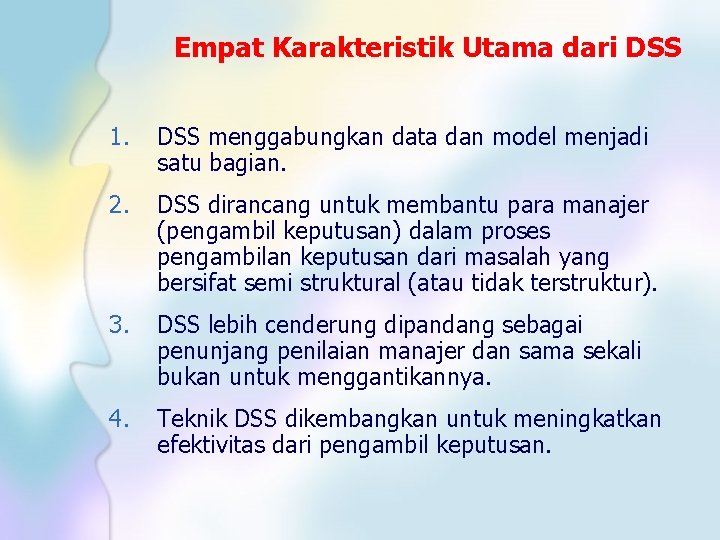 Empat Karakteristik Utama dari DSS

1. DSS menggabungkan data dan model menjadi satu bagian.

2. DSS dirancang untuk membantu para manajer (pengambil keputusan) dalam proses pengambilan keputusan dari masalah yang bersifat semi struktural (atau tidak terstruktur).

3. DSS lebih cenderung dipandang sebagai penunjang penilaian manajer dan sama sekali bukan untuk menggantikannya.

4. Teknik DSS dikembangkan untuk meningkatkan efektivitas dari pengambil keputusan.